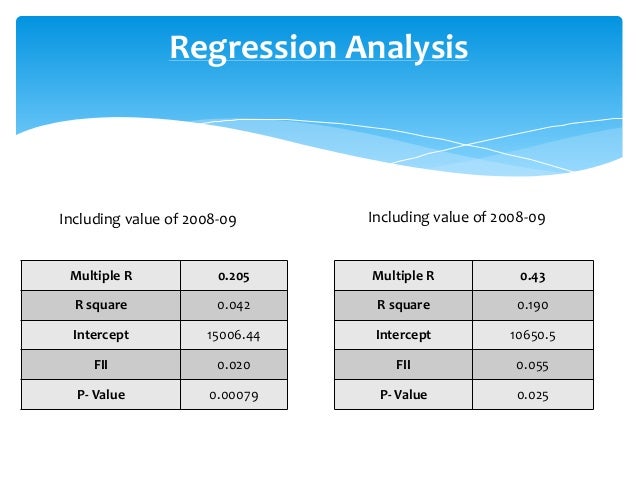 Regression Analysis

Including value of 2008-09

| Multiple R | 0.205 |
|---|---|
| R square | 0.042 |
| Intercept | 15006.44 |
| FII | 0.020 |
| P- Value | 0.00079 |

Including value of 2008-09

| Multiple R | 0.43 |
|---|---|
| R square | 0.190 |
| Intercept | 10650.5 |
| FII | 0.055 |
| P- Value | 0.025 |